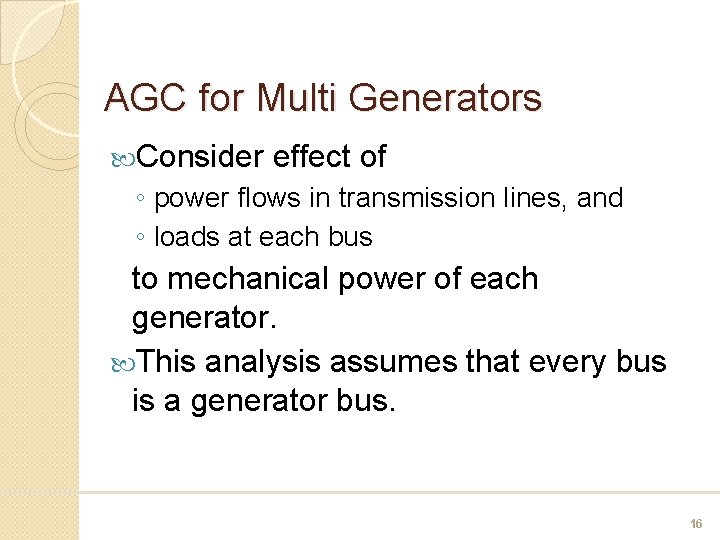 AGC for Multi Generators

Consider effect of

◦ power flows in transmission lines, and
◦ loads at each bus

to mechanical power of each generator.

This analysis assumes that every bus is a generator bus.

16